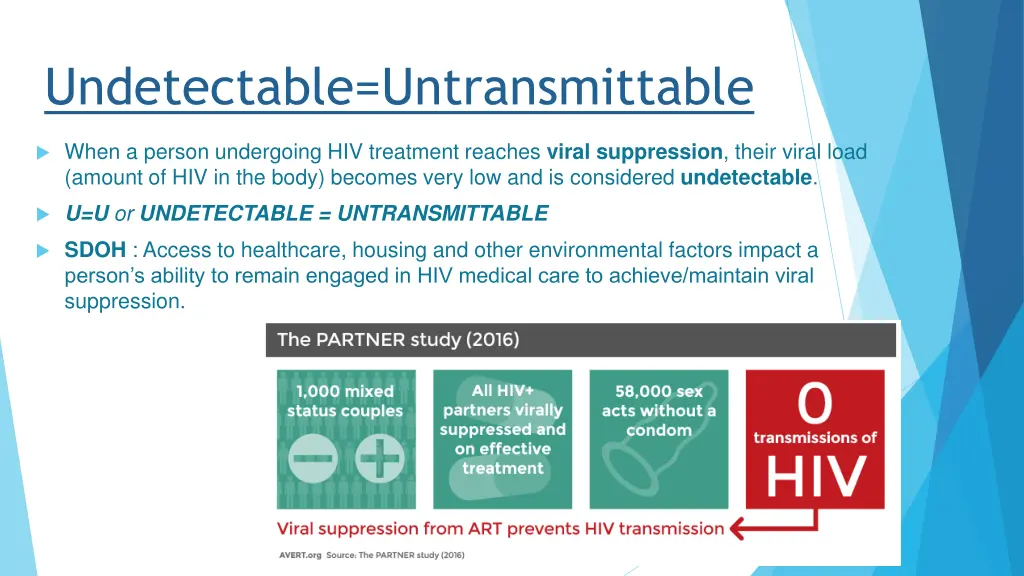 Undetectable=Untransmittable

When a person undergoing HIV treatment reaches viral suppression, their viral load (amount of HIV in the body) becomes very low and is considered undetectable.

U=U or UNDETECTABLE = UNTRANSMITTABLE

SDOH : Access to healthcare, housing and other environmental factors impact a person's ability to remain engaged in HIV medical care to achieve/maintain viral suppression.

The PARTNER study (2016)

1,000 mixed status couples

All HIV+ partners virally suppressed and on effective treatment

58,000 sex acts without a condom

0 transmissions of HIV

Viral suppression from ART prevents HIV transmission

AVERT.org Source: The PARTNER study (2016)